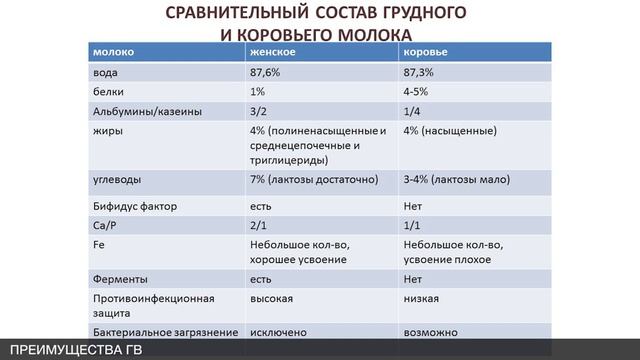 СРАВНИТЕЛЬНЫЙ СОСТАВ ГРУДНОГО И КОРОВЬЕГО МОЛОКА

| молоко | женское | коровье |
|---|---|---|
| вода | 87,6% | 87,3% |
| белки | 1% | 4-5% |
| Альбумины/казеины | 3/2 | 1/4 |
| жиры | 4% (полиненасыщенные и среднецепочечные и триглицериды) | 4% (насыщенные) |
| углеводы | 7% (лактозы достаточно) | 3-4% (лактозы мало) |
| Бифидус фактор | есть | Нет |
| Ca/P | 2/1 | 1/1 |
| Fe | Небольшое кол-во, хорошее усвоение | Небольшое кол-во, усвоение плохое |
| Ферменты | есть | Нет |
| Противоинфекционная защита | высокая | низкая |
| Бактериальное загрязнение | исключено | возможно |

ПРЕИМУЩЕСТВА ГВ